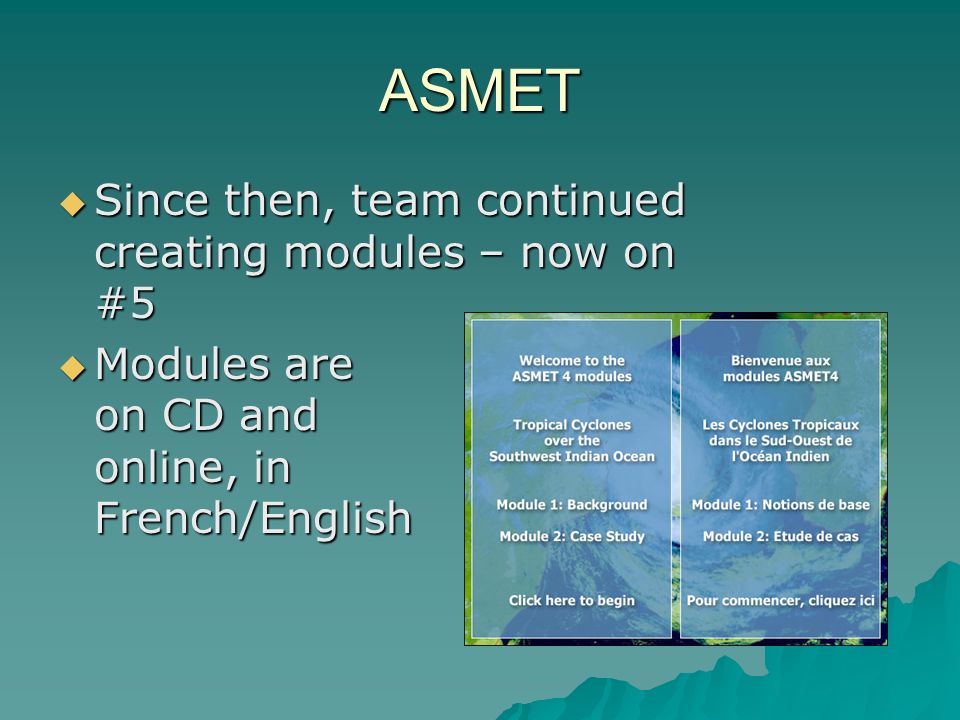 ASMET

Since then, team continued creating modules – now on #5

Modules are on CD and online, in French/English

Welcome to the ASMET 4 modules

Tropical Cyclones over the Southwest Indian Ocean

Module 1: Background

Module 2: Case Study

Click here to begin

Bienvenue aux modules ASMET4

Les Cyclones Tropicaux dans le Sud-Ouest de l'Océan Indien

Module 1: Notions de base

Module 2: Etude de cas

Pour commencer, cliquez ici